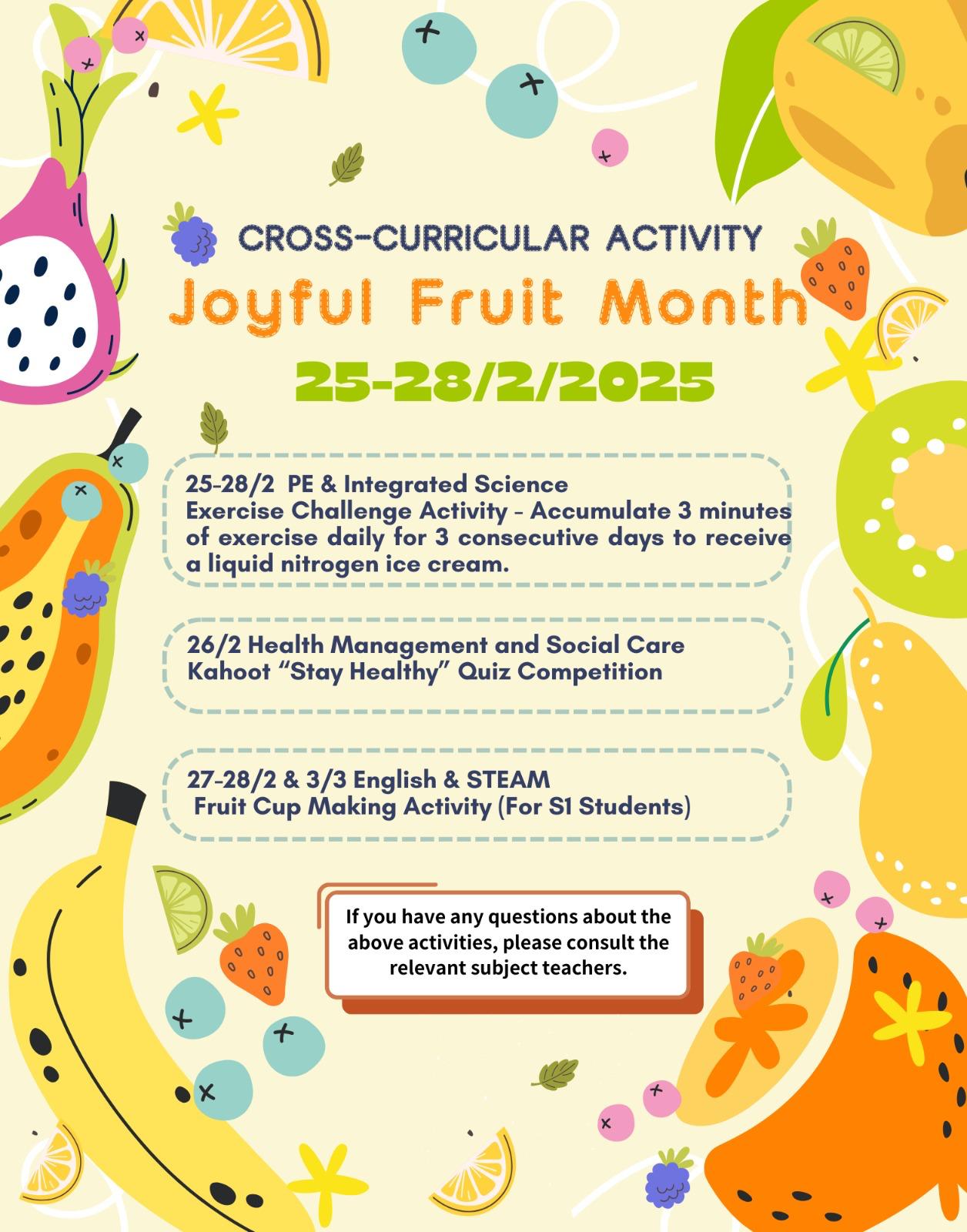 CROSS-CURRICULAR ACTIVITY

Joyful Fruit Month

25-28/2/2025

25-28/2 PE & Integrated Science
Exercise Challenge Activity - Accumulate 3 minutes of exercise daily for 3 consecutive days to receive a liquid nitrogen ice cream.

26/2 Health Management and Social Care
Kahoot "Stay Healthy" Quiz Competition

27-28/2 & 3/3 English & STEAM
Fruit Cup Making Activity (For S1 Students)

If you have any questions about the above activities, please consult the relevant subject teachers.